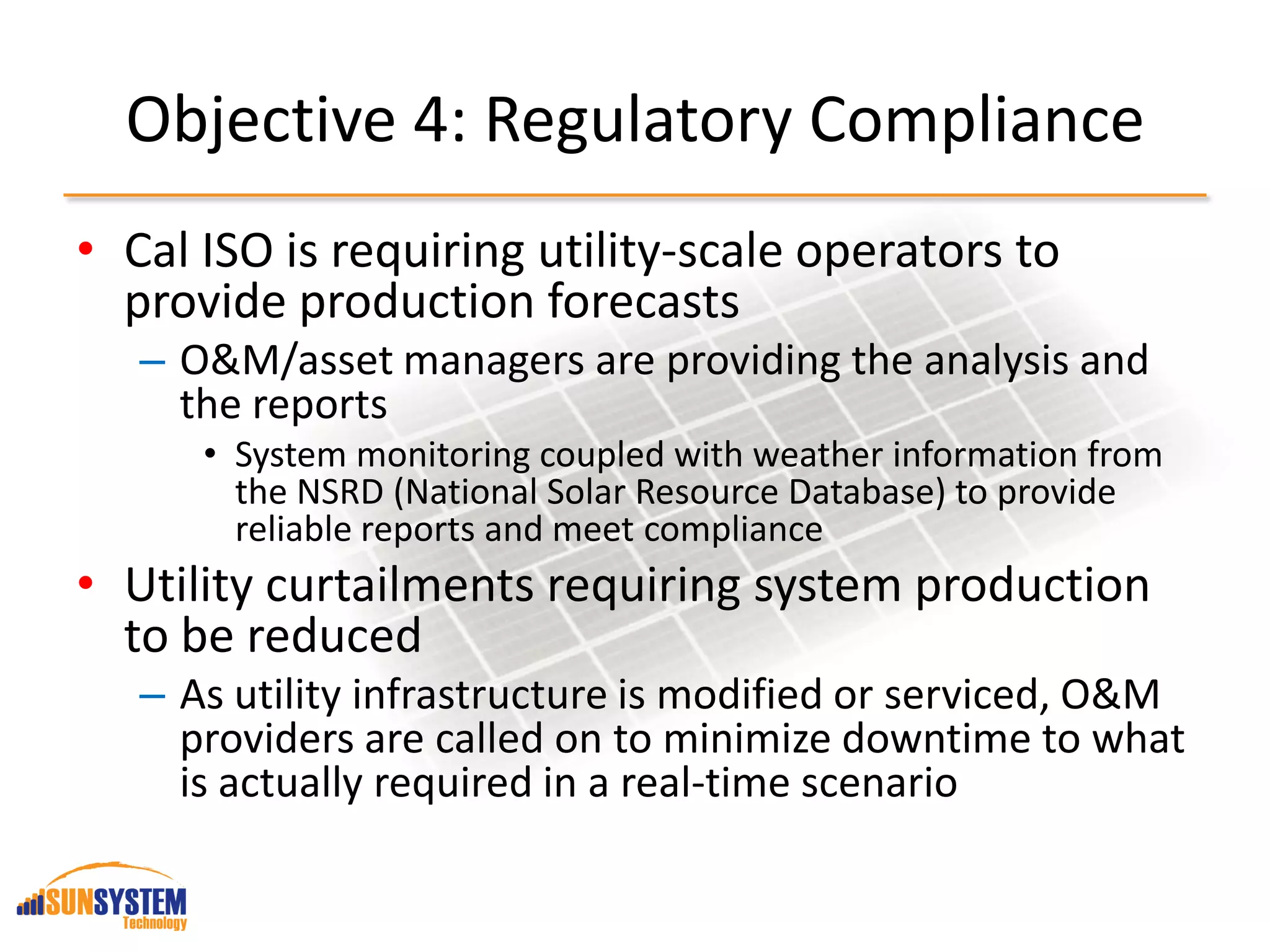 Objective 4: Regulatory Compliance

• Cal ISO is requiring utility-scale operators to provide production forecasts
– O&M/asset managers are providing the analysis and the reports
• System monitoring coupled with weather information from the NSRD (National Solar Resource Database) to provide reliable reports and meet compliance

• Utility curtailments requiring system production to be reduced
– As utility infrastructure is modified or serviced, O&M providers are called on to minimize downtime to what is actually required in a real-time scenario

SUNSYSTEM Technology